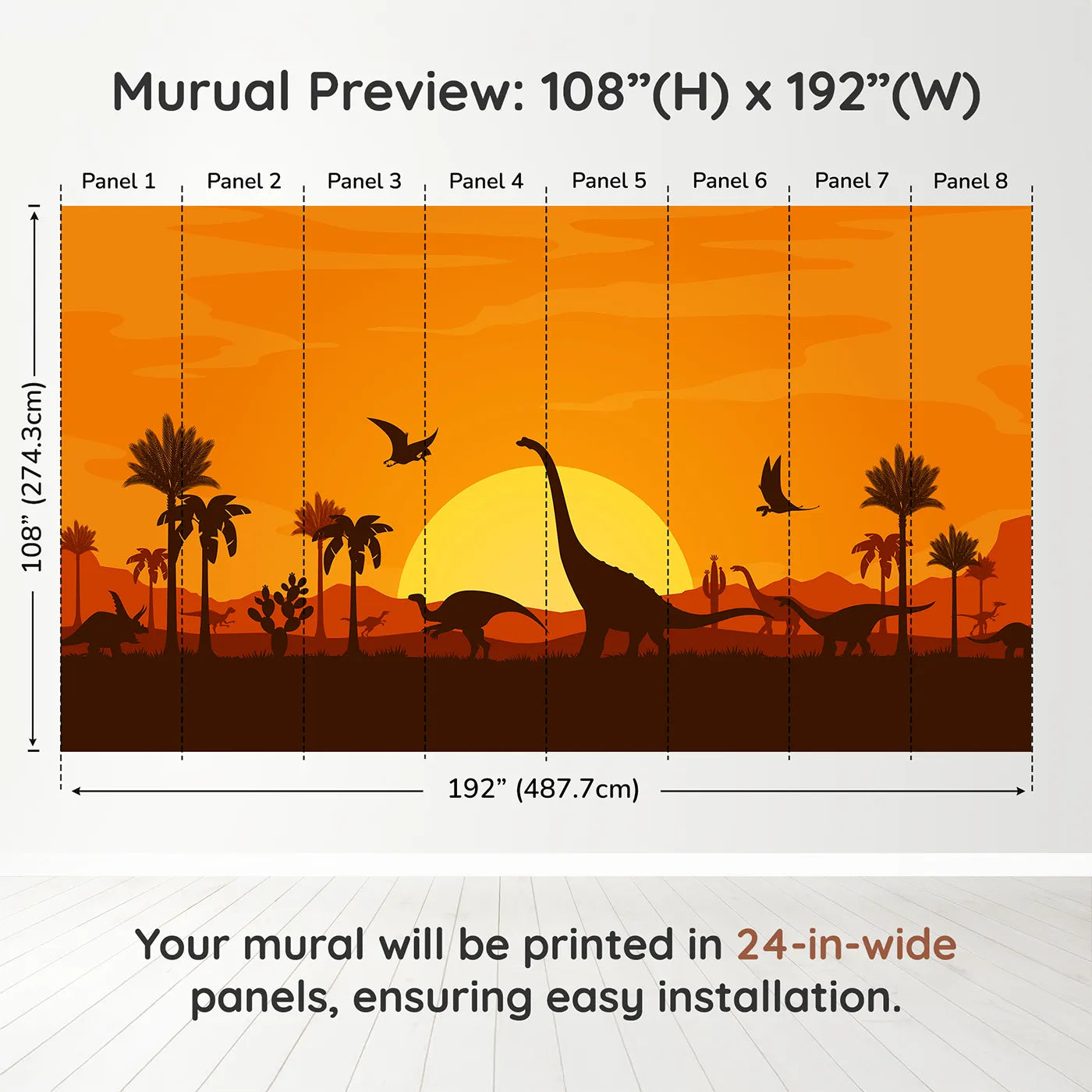 Murual Preview: 108”(H) x 192”(W)

Panel 1 Panel 2 Panel 3 Panel 4 Panel 5 Panel 6 Panel 7 Panel 8

108” (274.3cm)

192” (487.7cm)

Your mural will be printed in 24-in-wide panels, ensuring easy installation.